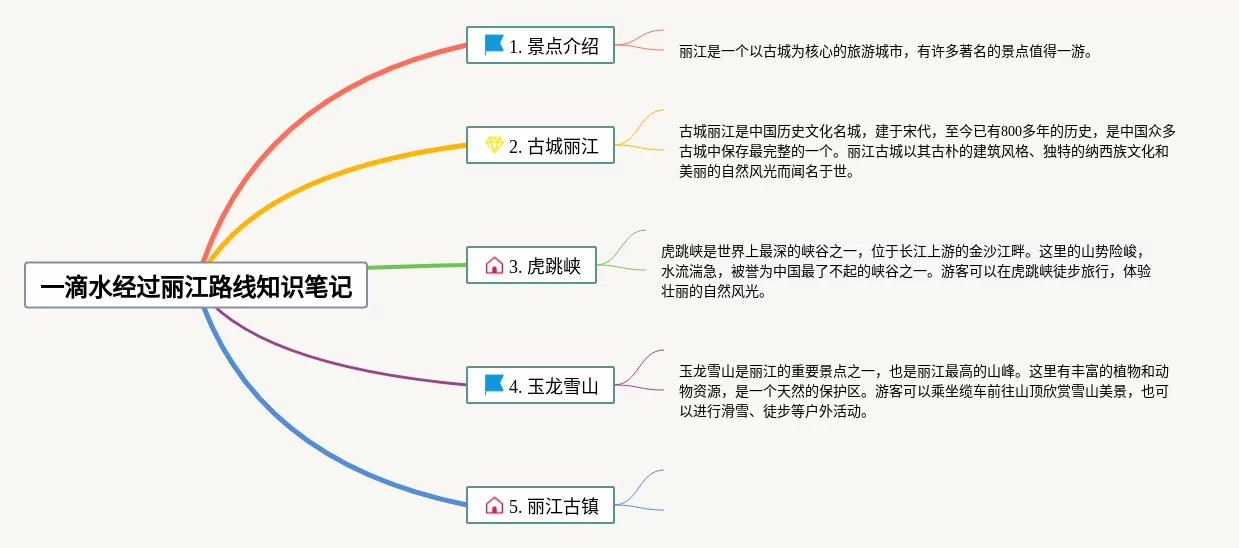 一滴水经过丽江路线知识笔记

1. 景点介绍

丽江是一个以古城为核心的旅游城市，有许多著名的景点值得一游。

2. 古城丽江

古城丽江是中国历史文化名城，建于宋代，至今已有800多年的历史，是中国众多古城中保存最完整的一个。丽江古城以其古朴的建筑风格、独特的纳西族文化和美丽的自然风光而闻名于世。

3. 虎跳峡

虎跳峡是世界上最深的峡谷之一，位于长江上游的金沙江畔。这里的山势险峻，水流湍急，被誉为中国最了不起的峡谷之一。游客可以在虎跳峡徒步旅行，体验壮丽的自然风光。

4. 玉龙雪山

玉龙雪山是丽江的重要景点之一，也是丽江最高的山峰。这里有丰富的植物和动物资源，是一个天然的保护区。游客可以乘坐缆车前往山顶欣赏雪山美景，也可以进行滑雪、徒步等户外活动。

5. 丽江古镇